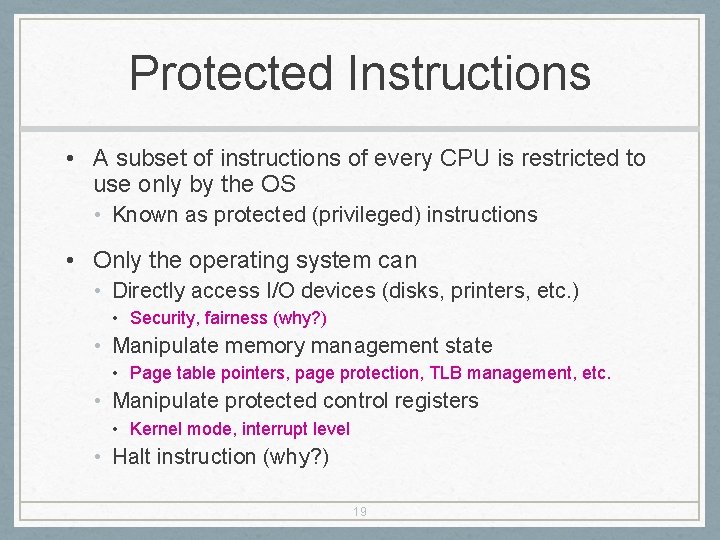 Protected Instructions

• A subset of instructions of every CPU is restricted to use only by the OS

• Known as protected (privileged) instructions

• Only the operating system can

• Directly access I/O devices (disks, printers, etc.)

• Security, fairness (why?)

• Manipulate memory management state

• Page table pointers, page protection, TLB management, etc.

• Manipulate protected control registers

• Kernel mode, interrupt level

• Halt instruction (why?)

19